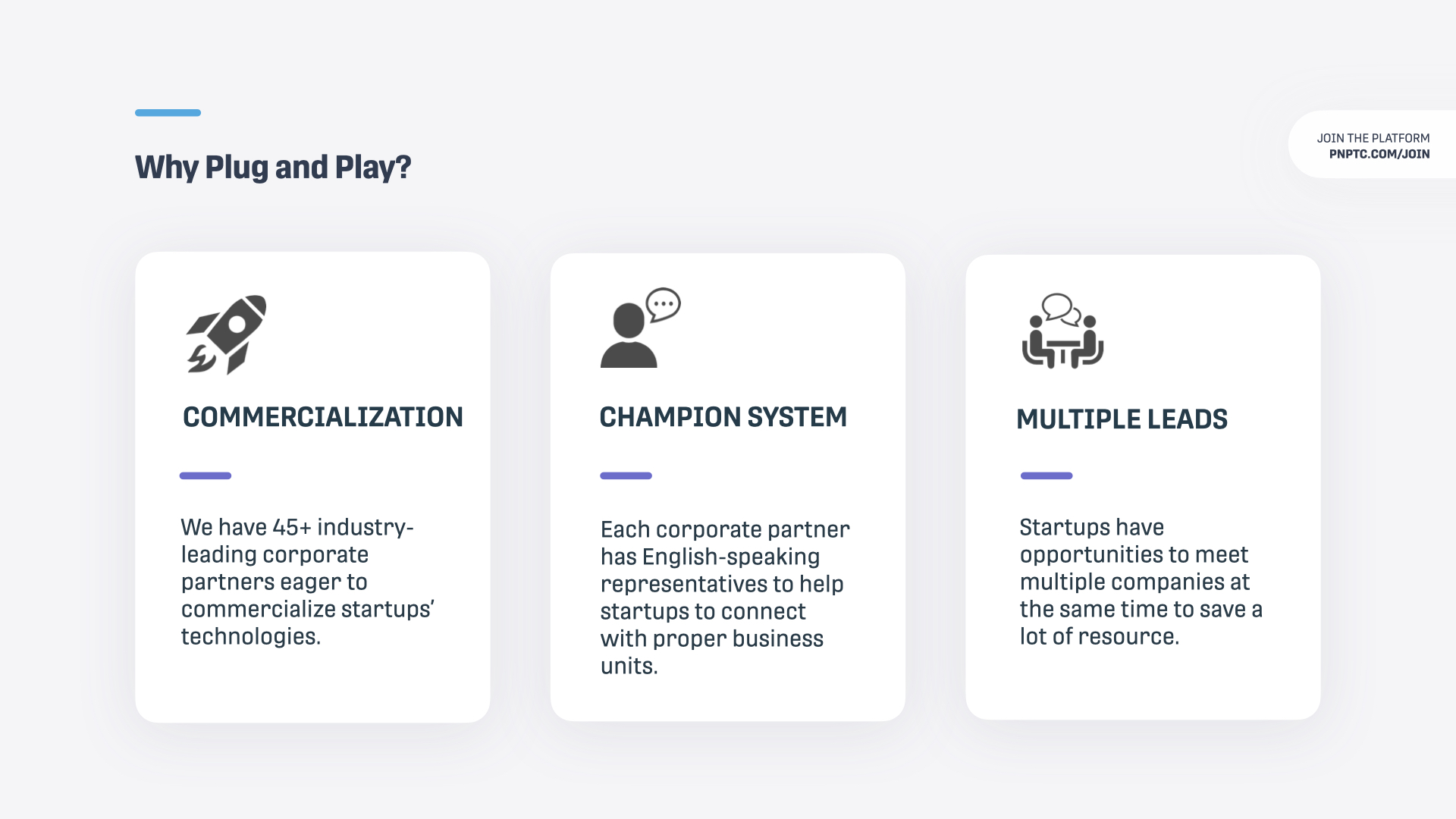 Why Plug and Play?

JOIN THE PLATFORM
PNPTC.COM/JOIN

COMMERCIALIZATION

We have 45+ industry-leading corporate partners eager to commercialize startups' technologies.

CHAMPION SYSTEM

Each corporate partner has English-speaking representatives to help startups to connect with proper business units.

MULTIPLE LEADS

Startups have opportunities to meet multiple companies at the same time to save a lot of resource.